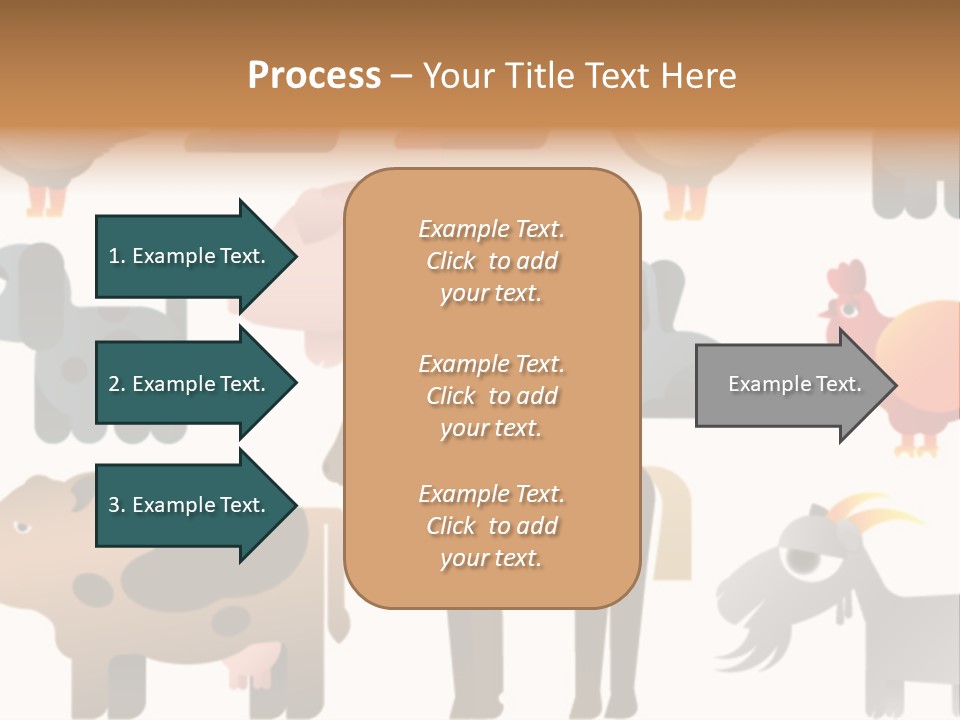 Process – Your Title Text Here

1. Example Text.

2. Example Text.

3. Example Text.

Example Text. Click to add your text.

Example Text. Click to add your text.

Example Text. Click to add your text.

Example Text.